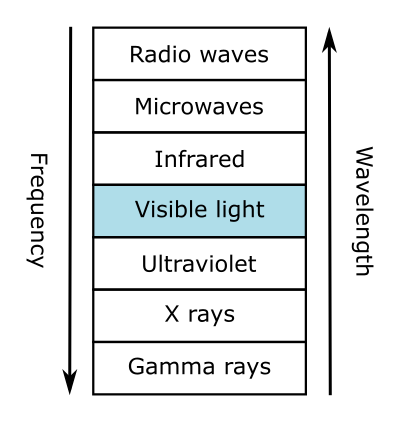 Frequency

Radio waves
Microwaves
Infrared
Visible light
Ultraviolet
X rays
Gamma rays

Wavelength